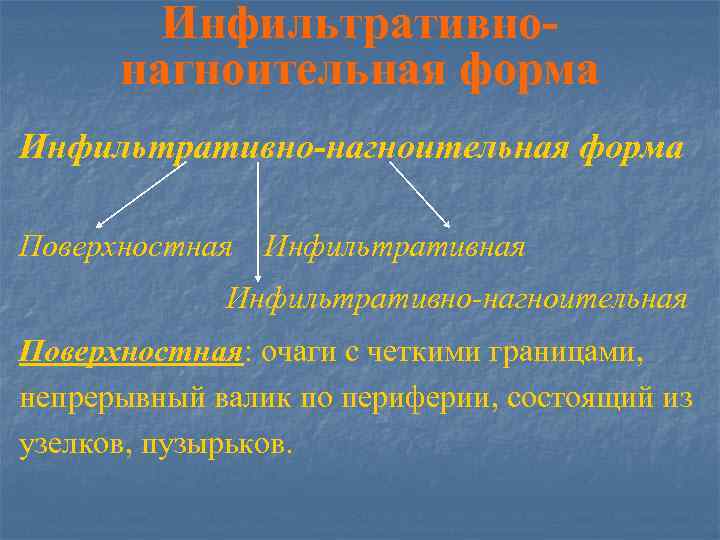 Инфильтративно-нагноительная форма

Инфильтративно-нагноительная форма

Поверхностная Инфильтративная

Инфильтративно-нагноительная

Поверхностная: очаги с четкими границами, непрерывный валик по периферии, состоящий из узелков, пузырьков.